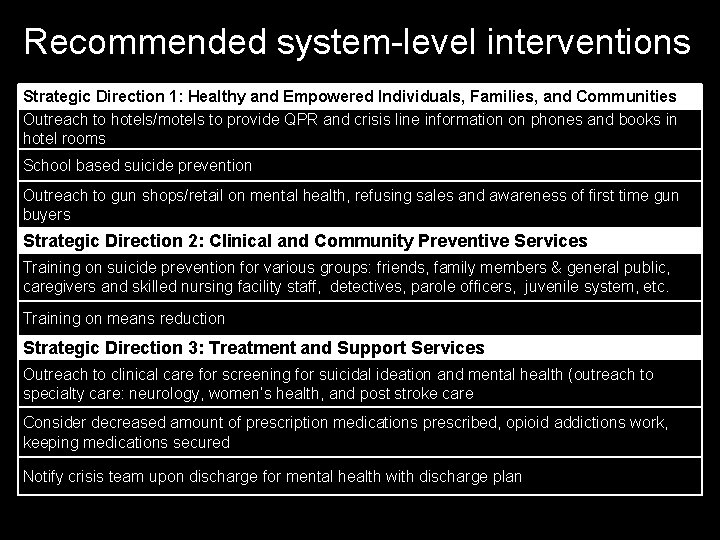 Recommended system-level interventions

| Strategic Direction 1: Healthy and Empowered Individuals, Families, and Communities |
|---|
| Outreach to hotels/motels to provide QPR and crisis line information on phones and books in hotel rooms |
| School based suicide prevention |
| Outreach to gun shops/retail on mental health, refusing sales and awareness of first time gun buyers |
| **Strategic Direction 2: Clinical and Community Preventive Services** |
| Training on suicide prevention for various groups: friends, family members & general public, caregivers and skilled nursing facility staff, detectives, parole officers, juvenile system, etc. |
| Training on means reduction |
| **Strategic Direction 3: Treatment and Support Services** |
| Outreach to clinical care for screening for suicidal ideation and mental health (outreach to specialty care: neurology, women's health, and post stroke care |
| Consider decreased amount of prescription medications prescribed, opioid addictions work, keeping medications secured |
| Notify crisis team upon discharge for mental health with discharge plan |